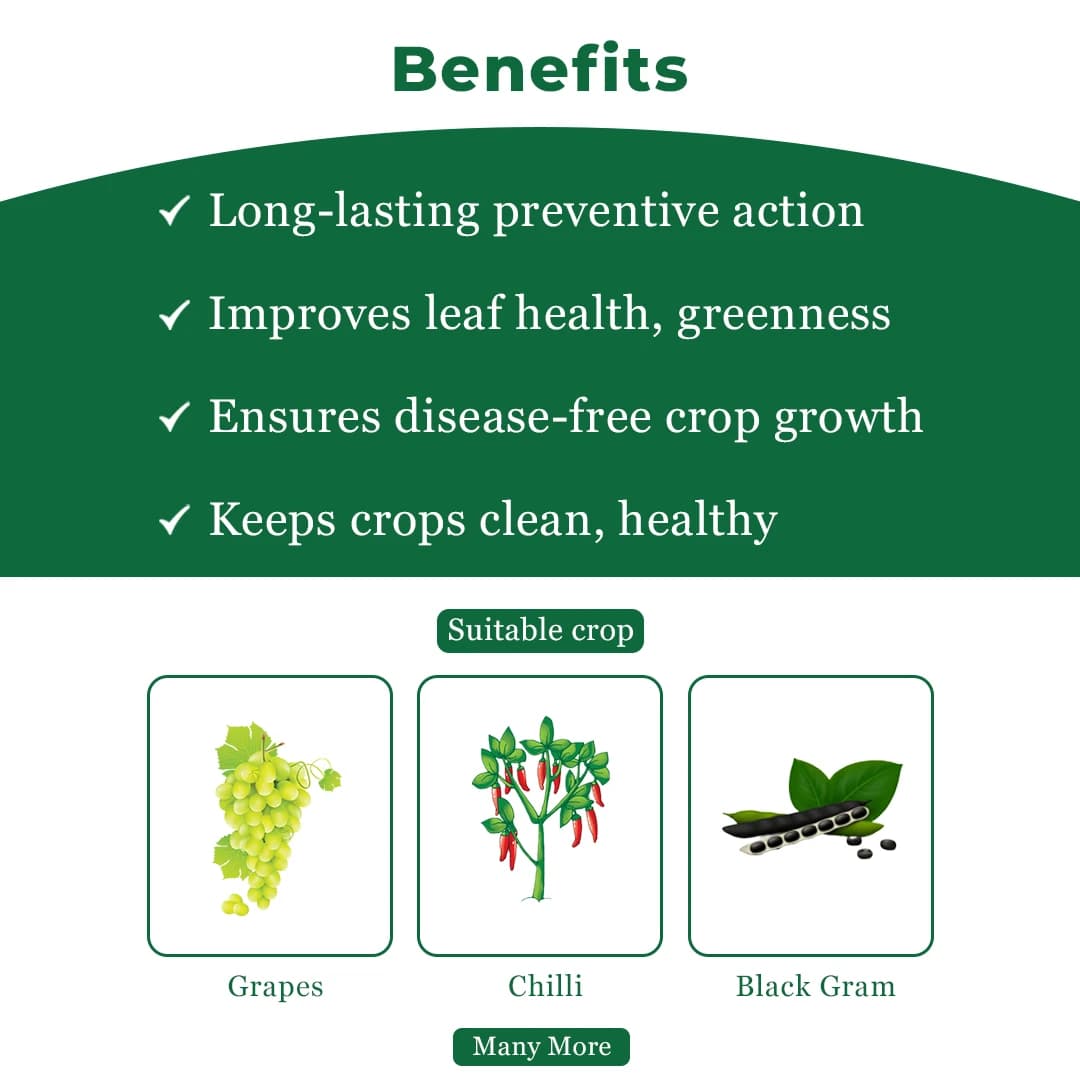 Benefits

✓ Long-lasting preventive action

✓ Improves leaf health, greenness

✓ Ensures disease-free crop growth

✓ Keeps crops clean, healthy

Suitable crop

Grapes

Chilli

Black Gram

Many More